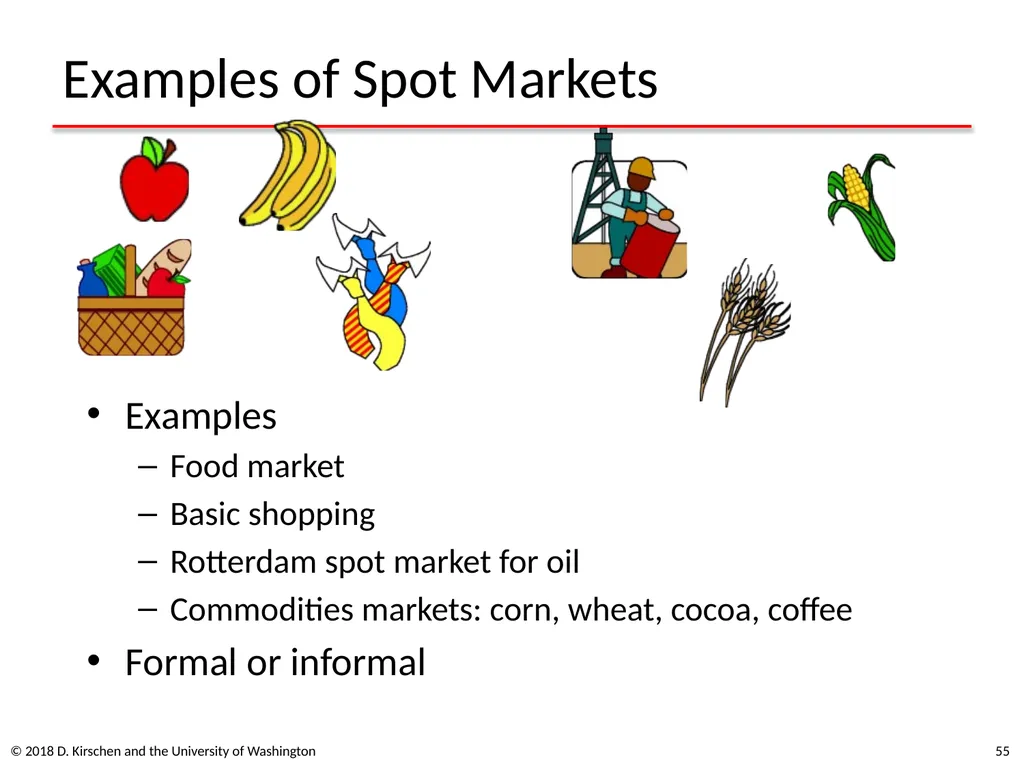 Examples of Spot Markets

• Examples
– Food market
– Basic shopping
– Rotterdam spot market for oil
– Commodities markets: corn, wheat, cocoa, coffee
• Formal or informal

© 2018 D. Kirschen and the University of Washington

55